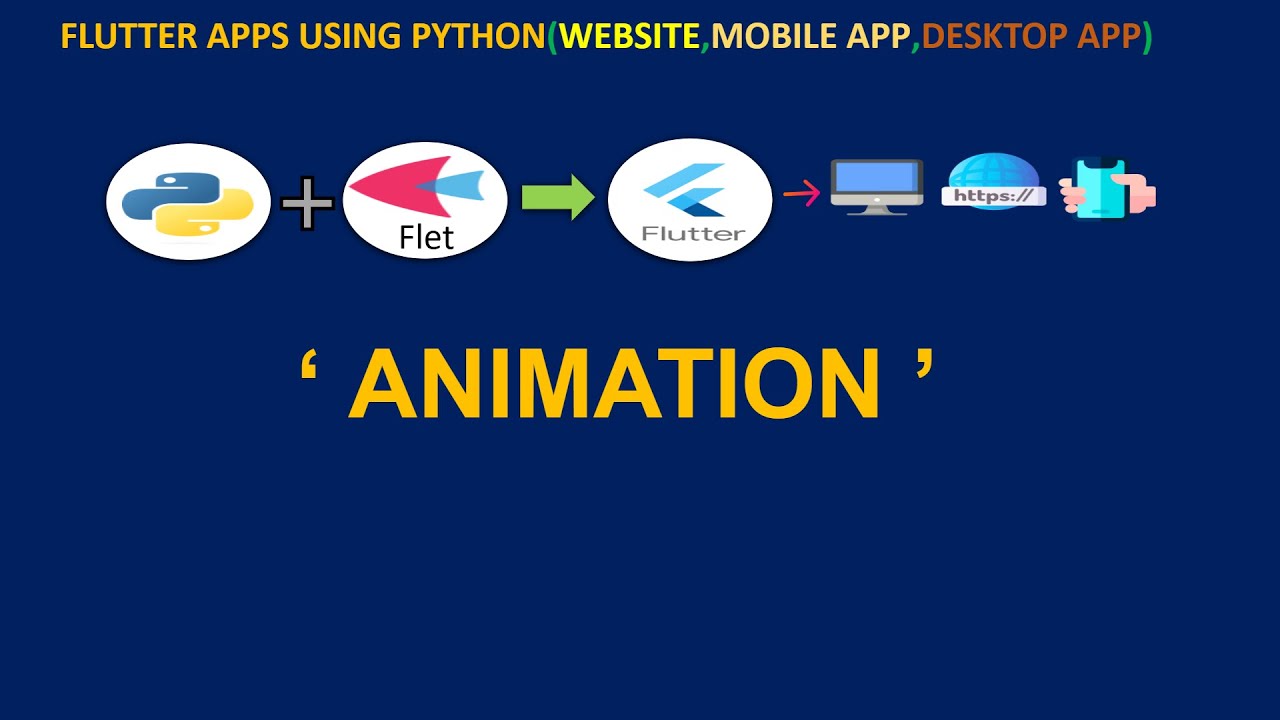 FLUTTER APPS USING PYTHON(WEBSITE,MOBILE APP,DESKTOP APP)

Flet

Flutter

https://

‘ ANIMATION ’